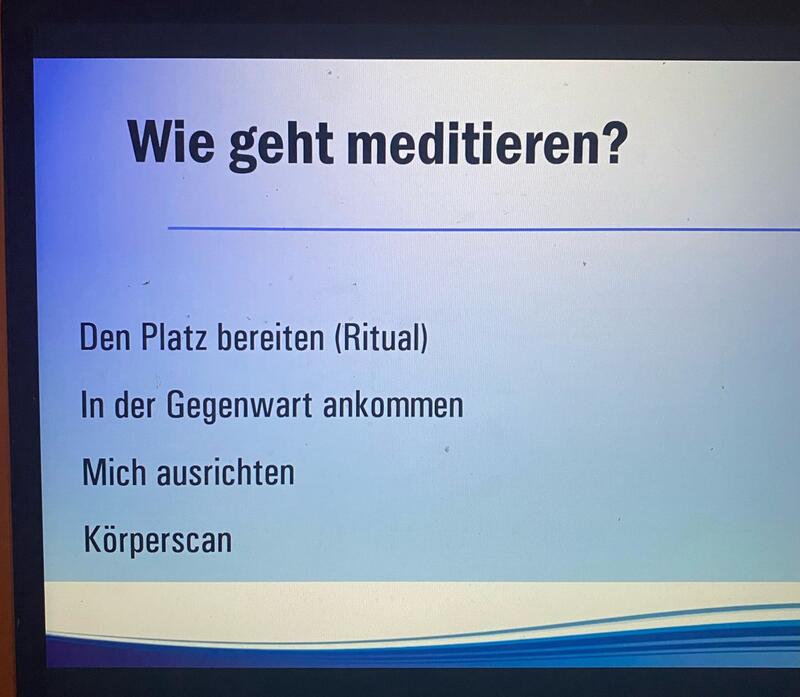 Wie geht meditieren?

Den Platz bereiten (Ritual)

In der Gegenwart ankommen

Mich ausrichten

Körperscan